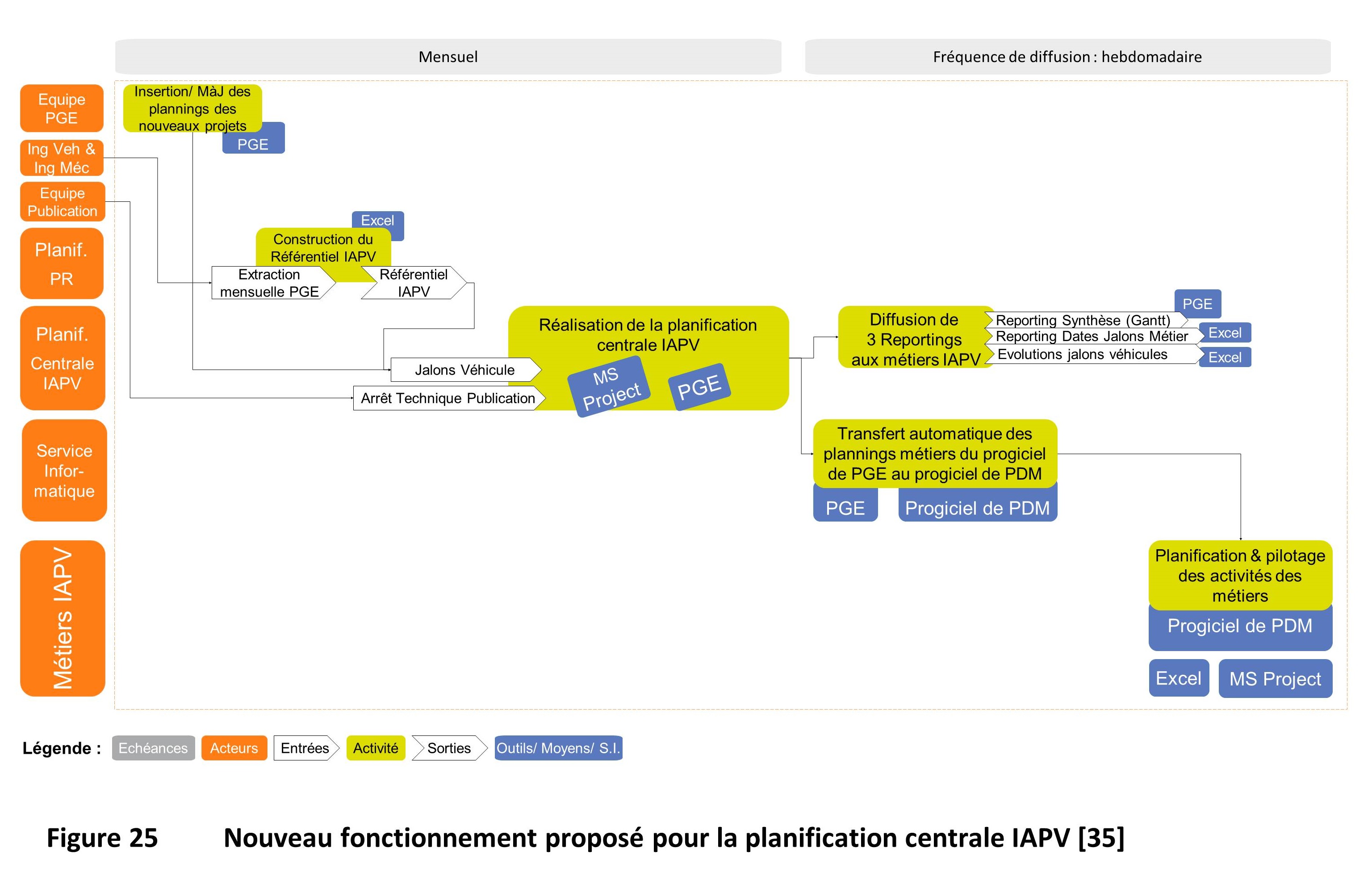 Mensuel

Fréquence de diffusion : hebdomadaire

Equipe PGE

Ing Veh & Ing Méc

Equipe Publication

Planif. PR

Planif. Centrale IAPV

Service Infor-matique

Métiers IAPV

Insertion/ MàJ des plannings des nouveaux projets

PGE

Excel

Construction du Référentiel IAPV

Extraction mensuelle PGE

Référentiel IAPV

Réalisation de la planification centrale IAPV

Jalons Véhicule

Arrêt Technique Publication

MS Project

PGE

Diffusion de 3 Reportings aux métiers IAPV

PGE

Reporting Synthèse (Gantt)

Reporting Dates Jalons Métier

Excel

Evolutions jalons véhicules

Excel

Transfert automatique des plannings métiers du progiciel de PGE au progiciel de PDM

PGE

Progiciel de PDM

Planification & pilotage des activités des métiers

Progiciel de PDM

Excel

MS Project

Légende : Echéances Acteurs Entrées Activité Sorties Outils/ Moyens/ S.I.

Figure 25 Nouveau fonctionnement proposé pour la planification centrale IAPV [35]